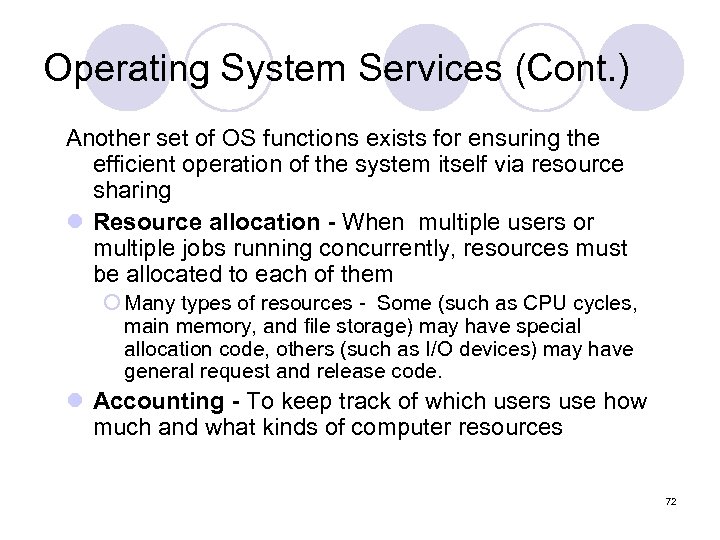 Operating System Services (Cont.)

Another set of OS functions exists for ensuring the efficient operation of the system itself via resource sharing

Resource allocation - When multiple users or multiple jobs running concurrently, resources must be allocated to each of them

Many types of resources - Some (such as CPU cycles, main memory, and file storage) may have special allocation code, others (such as I/O devices) may have general request and release code.

Accounting - To keep track of which users use how much and what kinds of computer resources

72